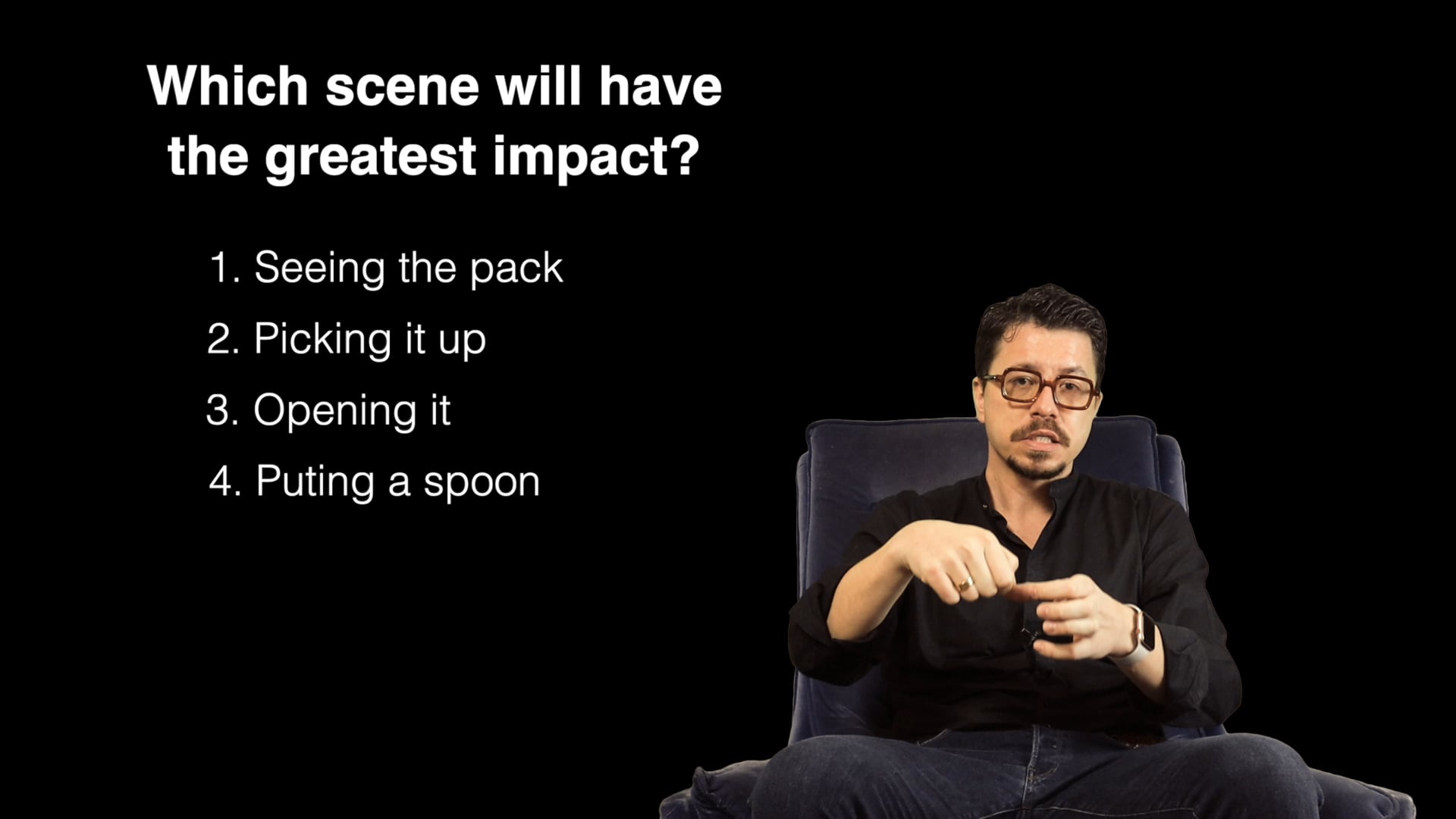 Which scene will have the greatest impact?

1. Seeing the pack
2. Picking it up
3. Opening it
4. Puting a spoon